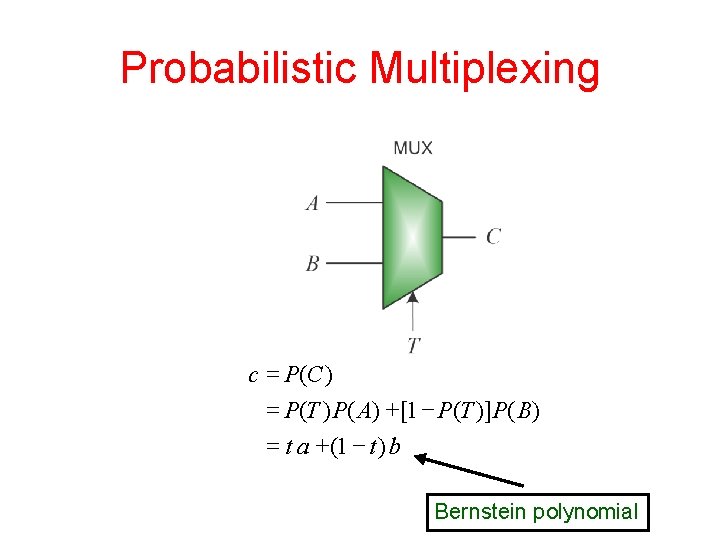 Probabilistic Multiplexing

MUX

$A$

$B$

$C$

$T$

$c = P(C)$
$= P(T)P(A) + [1 - P(T)]P(B)$
$= t\,a + (1 - t)\,b$

Bernstein polynomial